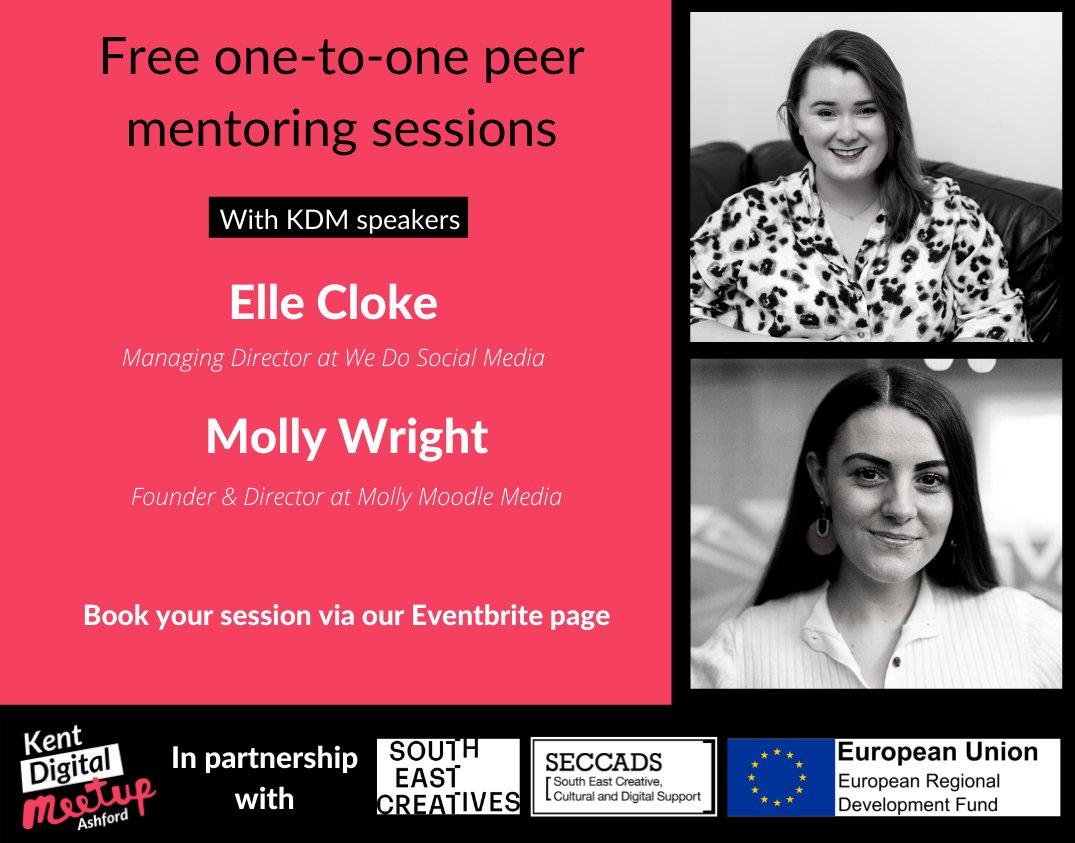 Free one-to-one peer mentoring sessions

With KDM speakers

Elle Cloke

Managing Director at We Do Social Media

Molly Wright

Founder & Director at Molly Moodle Media

Book your session via our Eventbrite page

Kent Digital Meetup Ashford

In partnership with

SOUTH EAST CREATIVES

SECCADS
South East Creative, Cultural and Digital Support

European Union
European Regional Development Fund